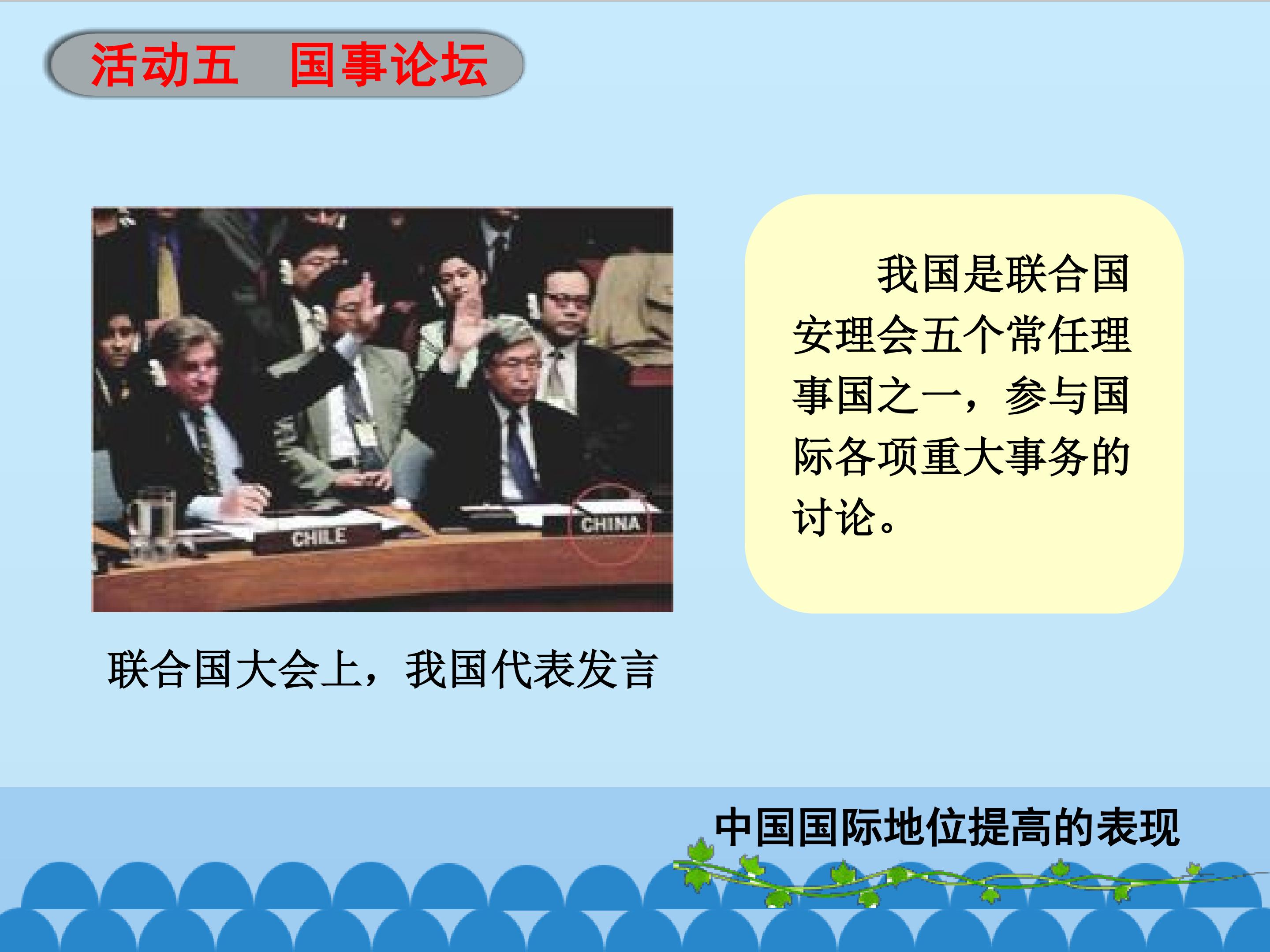 活动五　国事论坛

CHILE

CHINA

联合国大会上，我国代表发言

我国是联合国安理会五个常任理事国之一，参与国际各项重大事务的讨论。

中国国际地位提高的表现